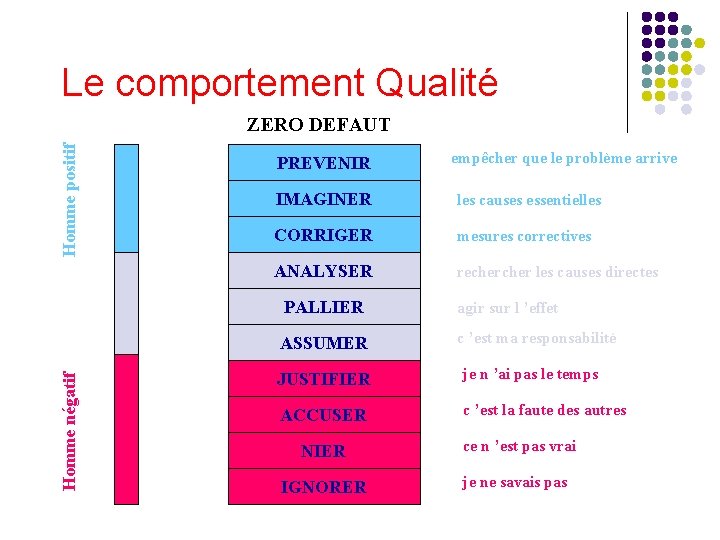 Le comportement Qualité

ZERO DEFAUT

Homme positif

Homme négatif

PREVENIR
IMAGINER
CORRIGER
ANALYSER
PALLIER
ASSUMER
JUSTIFIER
ACCUSER
NIER
IGNORER

empêcher que le problème arrive
les causes essentielles
mesures correctives
rechercher les causes directes
agir sur l 'effet
c 'est ma responsabilité
je n 'ai pas le temps
c 'est la faute des autres
ce n 'est pas vrai
je ne savais pas